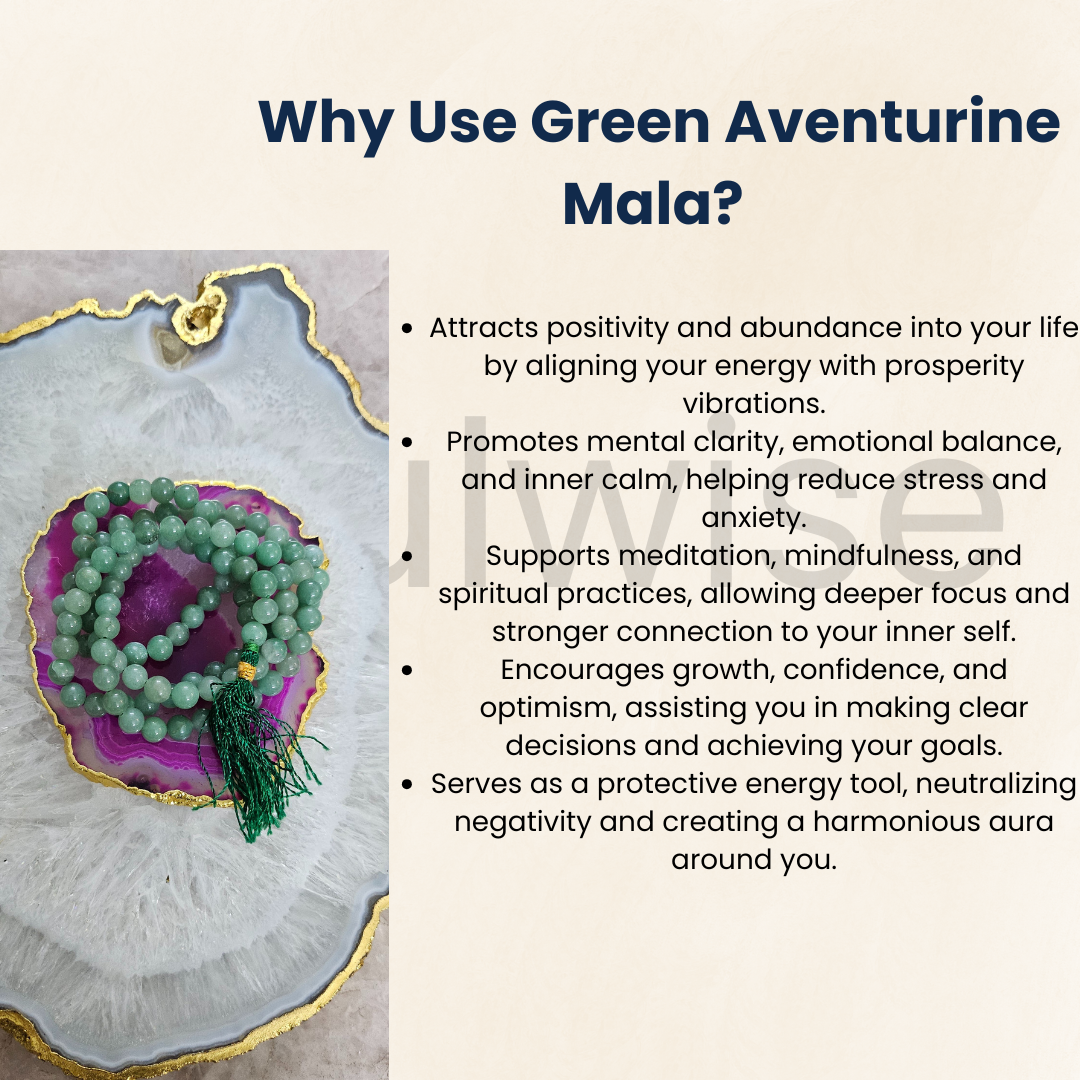 Why Use Green Aventurine Mala?

- Attracts positivity and abundance into your life by aligning your energy with prosperity vibrations.
- Promotes mental clarity, emotional balance, and inner calm, helping reduce stress and anxiety.
- Supports meditation, mindfulness, and spiritual practices, allowing deeper focus and stronger connection to your inner self.
- Encourages growth, confidence, and optimism, assisting you in making clear decisions and achieving your goals.
- Serves as a protective energy tool, neutralizing negativity and creating a harmonious aura around you.

ulwise